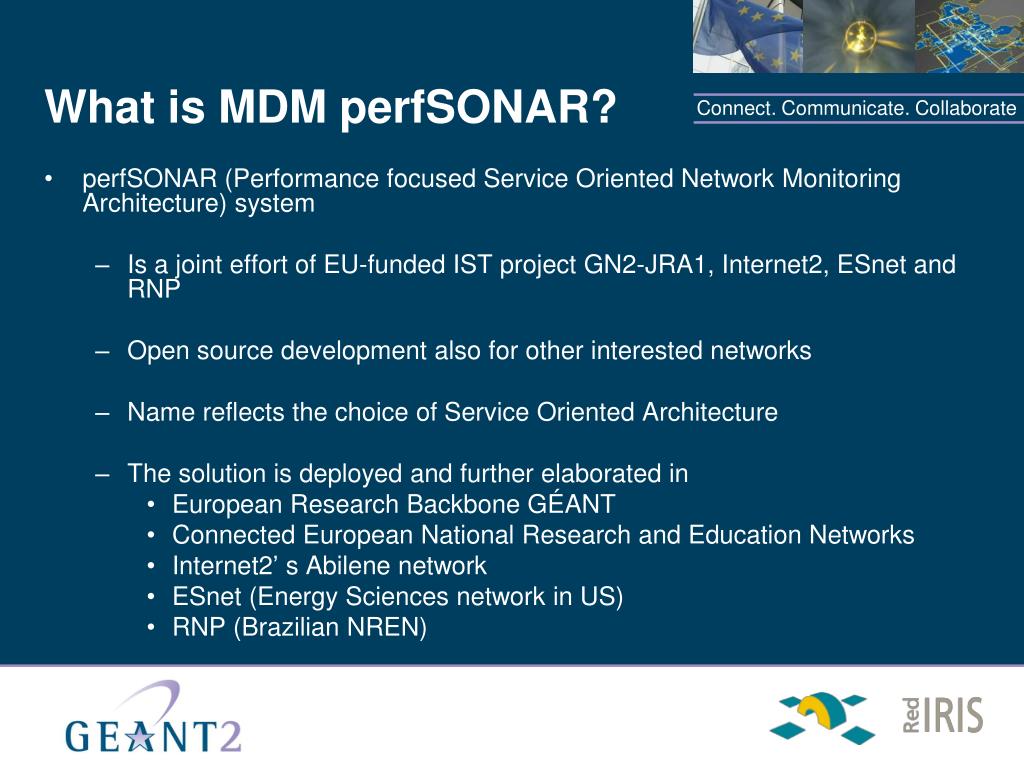 What is MDM perfSONAR?

Connect. Communicate. Collaborate

• perfSONAR (Performance focused Service Oriented Network Monitoring Architecture) system

– Is a joint effort of EU-funded IST project GN2-JRA1, Internet2, ESnet and RNP

– Open source development also for other interested networks

– Name reflects the choice of Service Oriented Architecture

– The solution is deployed and further elaborated in
• European Research Backbone GÉANT
• Connected European National Research and Education Networks
• Internet2’ s Abilene network
• ESnet (Energy Sciences network in US)
• RNP (Brazilian NREN)

GEANT2

Red IRIS